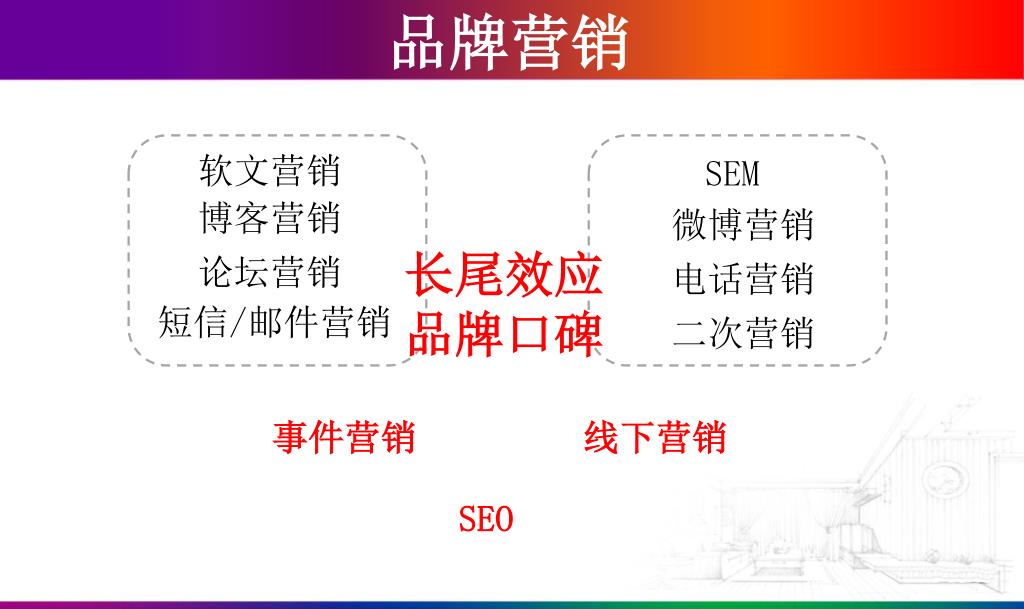 品牌营销

软文营销
博客营销
论坛营销
短信/邮件营销

长尾效应
品牌口碑

SEM
微博营销
电话营销
二次营销

事件营销

线下营销

SEO